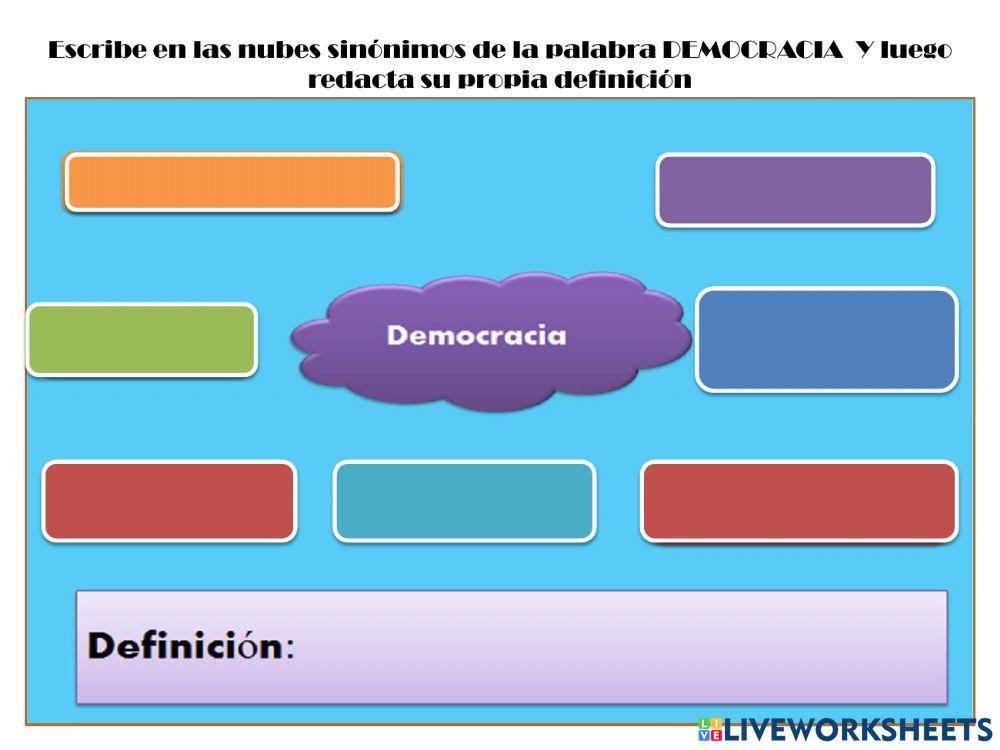 Escribe en las nubes sinónimos de la palabra DEMOCRACIA Y luego redacta su propia definición

Democracia

Definición:

LIVEWORKSHEETS